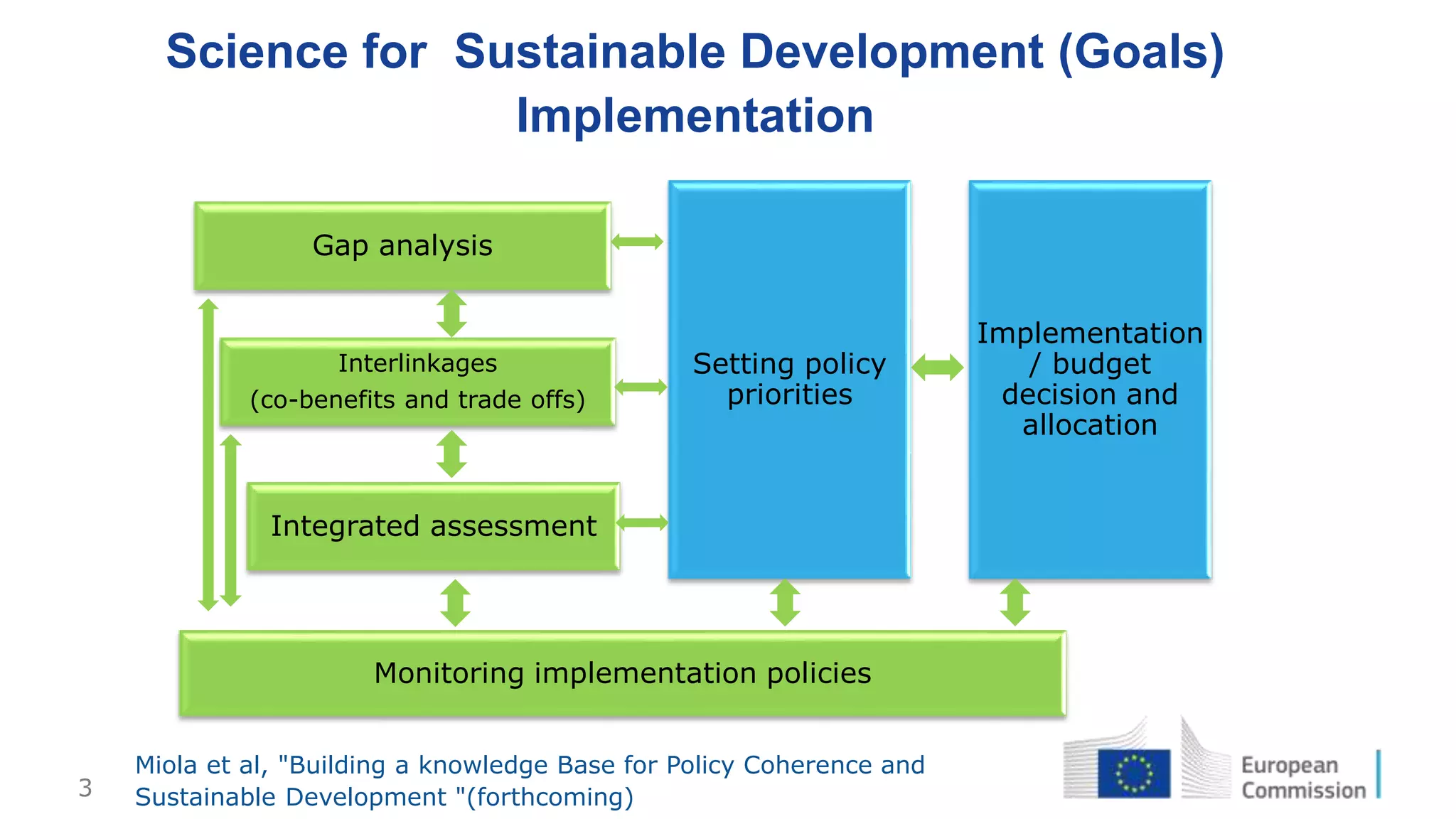 Science for  Sustainable Development (Goals) Implementation

Gap analysis

Interlinkages
(co-benefits and trade offs)

Integrated assessment

Setting policy priorities

Implementation / budget decision and allocation

Monitoring implementation policies

3

Miola et al, "Building a knowledge Base for Policy Coherence and Sustainable Development "(forthcoming)

European Commission